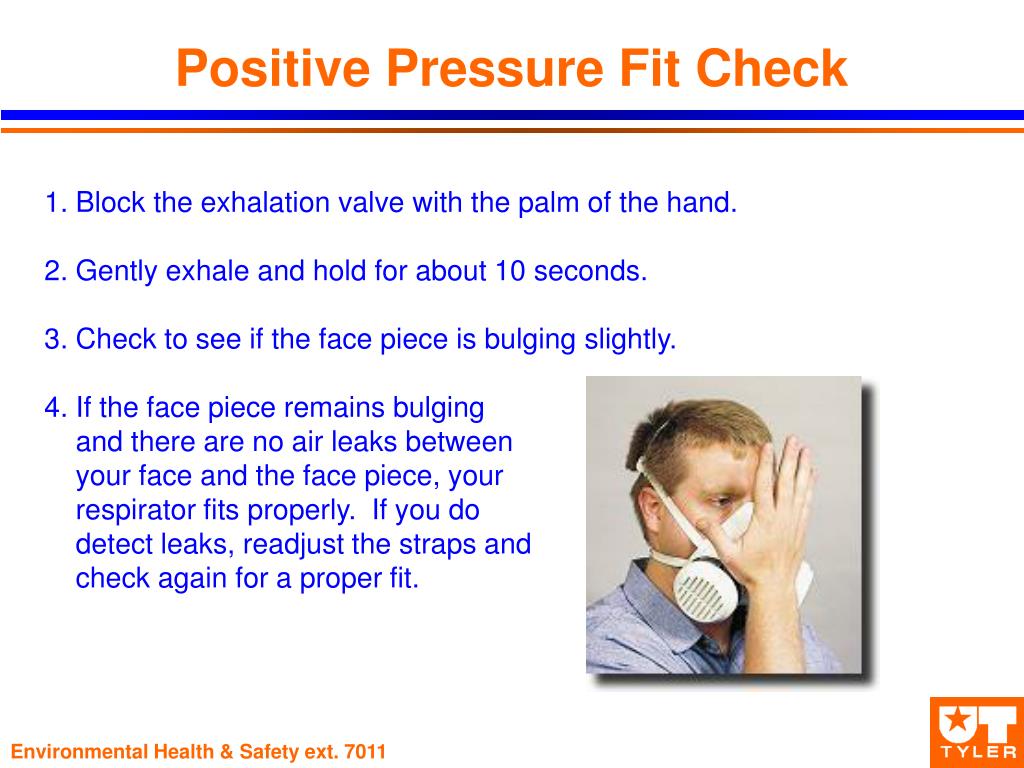 Positive Pressure Fit Check

1. Block the exhalation valve with the palm of the hand.

2. Gently exhale and hold for about 10 seconds.

3. Check to see if the face piece is bulging slightly.

4. If the face piece remains bulging and there are no air leaks between your face and the face piece, your respirator fits properly. If you do detect leaks, readjust the straps and check again for a proper fit.

Environmental Health & Safety ext. 7011

UT TYLER